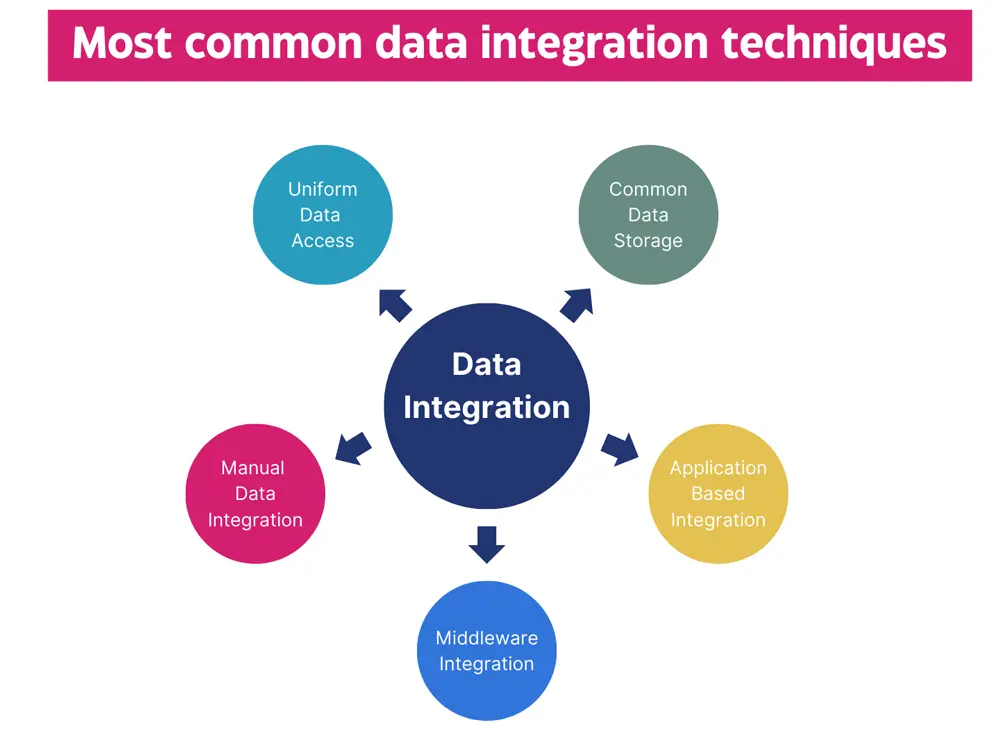 Most common data integration techniques

Uniform Data Access

Common Data Storage

Data Integration

Manual Data Integration

Application Based Integration

Middleware Integration